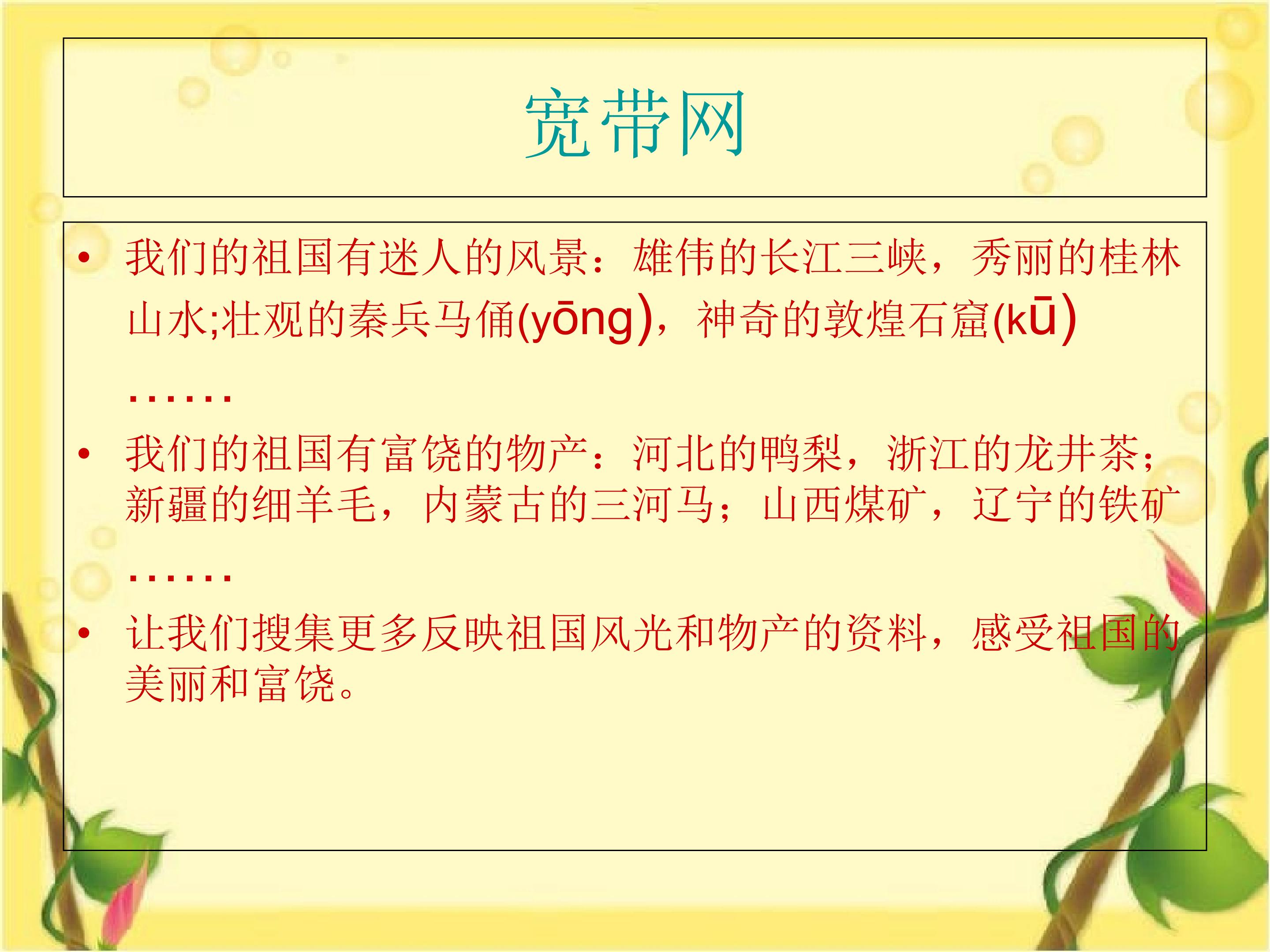 宽带网

• 我们的祖国有迷人的风景：雄伟的长江三峡，秀丽的桂林山水;壮观的秦兵马俑(yōng)，神奇的敦煌石窟(kū)

……

• 我们的祖国有富饶的物产：河北的鸭梨，浙江的龙井茶；新疆的细羊毛，内蒙古的三河马；山西煤矿，辽宁的铁矿

……

• 让我们搜集更多反映祖国风光和物产的资料，感受祖国的美丽和富饶。